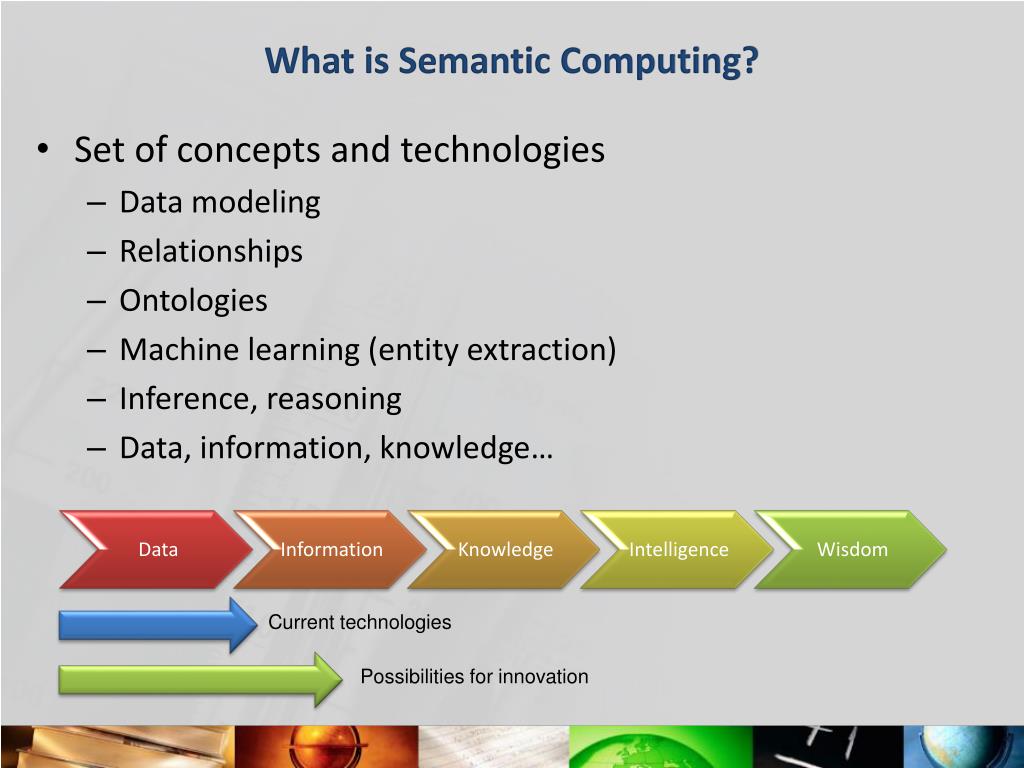 What is Semantic Computing?

• Set of concepts and technologies
– Data modeling
– Relationships
– Ontologies
– Machine learning (entity extraction)
– Inference, reasoning
– Data, information, knowledge…

Data
Information
Knowledge
Intelligence
Wisdom

Current technologies

Possibilities for innovation